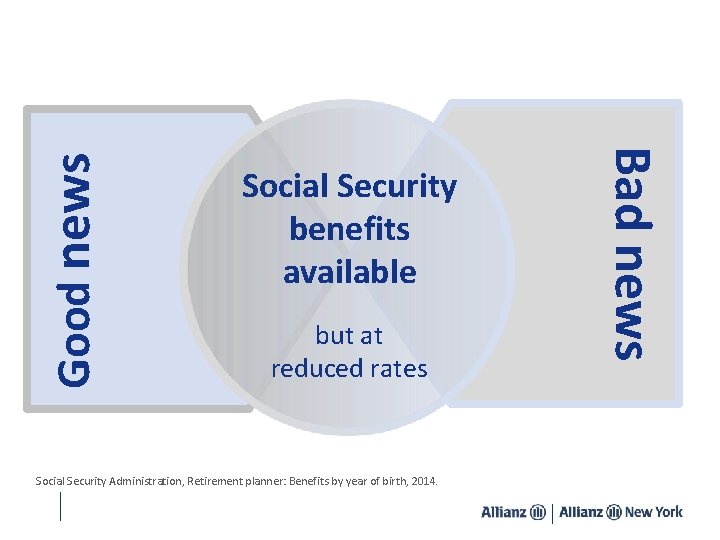 Good news

Social Security benefits available

but at reduced rates

Bad news

Social Security Administration, Retirement planner: Benefits by year of birth, 2014.

Allianz | Allianz New York